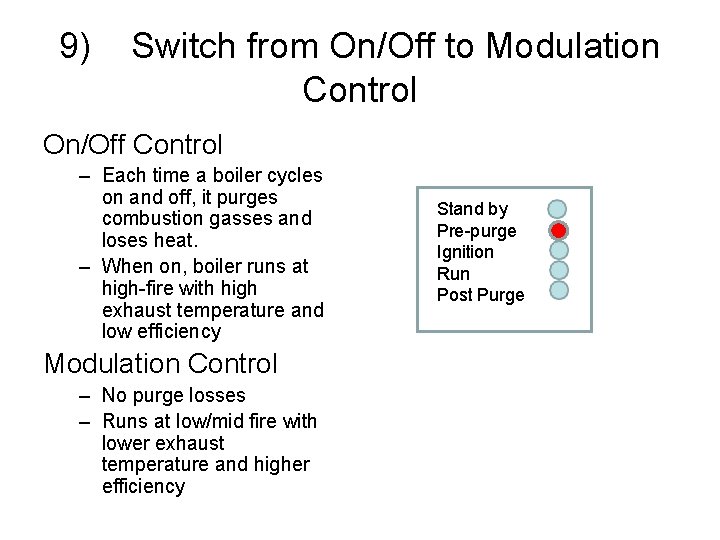 9) Switch from On/Off to Modulation Control

On/Off Control

– Each time a boiler cycles on and off, it purges combustion gasses and loses heat.

– When on, boiler runs at high-fire with high exhaust temperature and low efficiency

Modulation Control

– No purge losses

– Runs at low/mid fire with lower exhaust temperature and higher efficiency

Stand by
Pre-purge
Ignition
Run
Post Purge